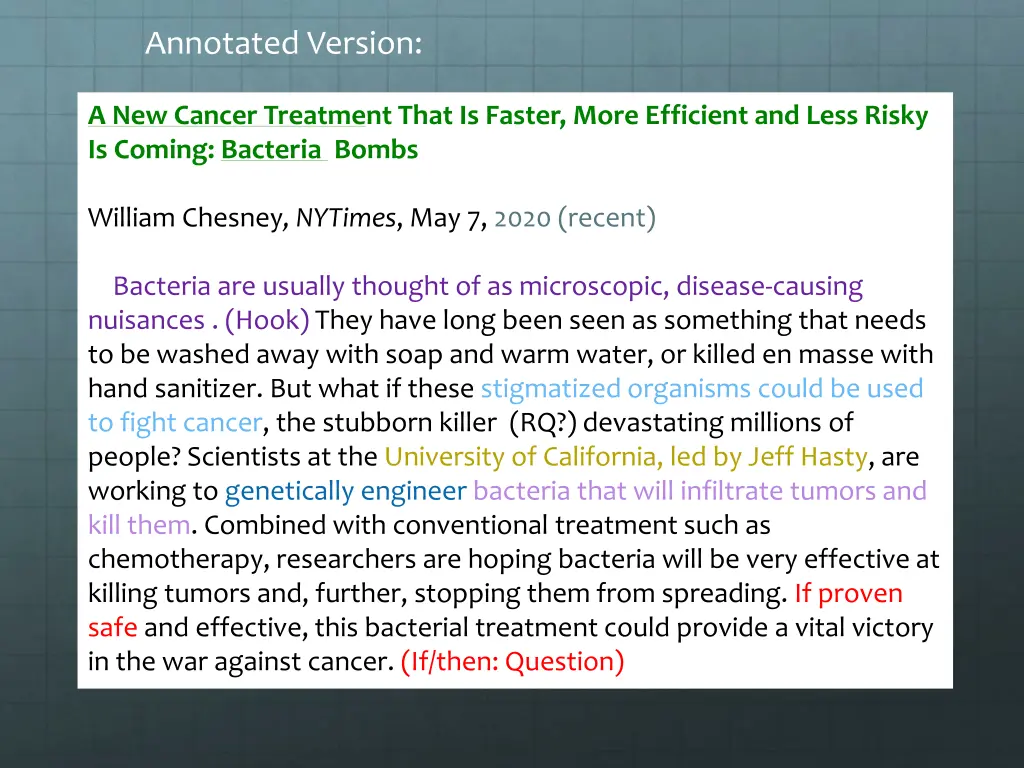 Annotated Version:

A New Cancer Treatment That Is Faster, More Efficient and Less Risky Is Coming: Bacteria Bombs

William Chesney, NYTimes, May 7, 2020 (recent)

Bacteria are usually thought of as microscopic, disease-causing nuisances . (Hook) They have long been seen as something that needs to be washed away with soap and warm water, or killed en masse with hand sanitizer. But what if these stigmatized organisms could be used to fight cancer, the stubborn killer (RQ?) devastating millions of people? Scientists at the University of California, led by Jeff Hasty, are working to genetically engineer bacteria that will infiltrate tumors and kill them. Combined with conventional treatment such as chemotherapy, researchers are hoping bacteria will be very effective at killing tumors and, further, stopping them from spreading. If proven safe and effective, this bacterial treatment could provide a vital victory in the war against cancer. (If/then: Question)